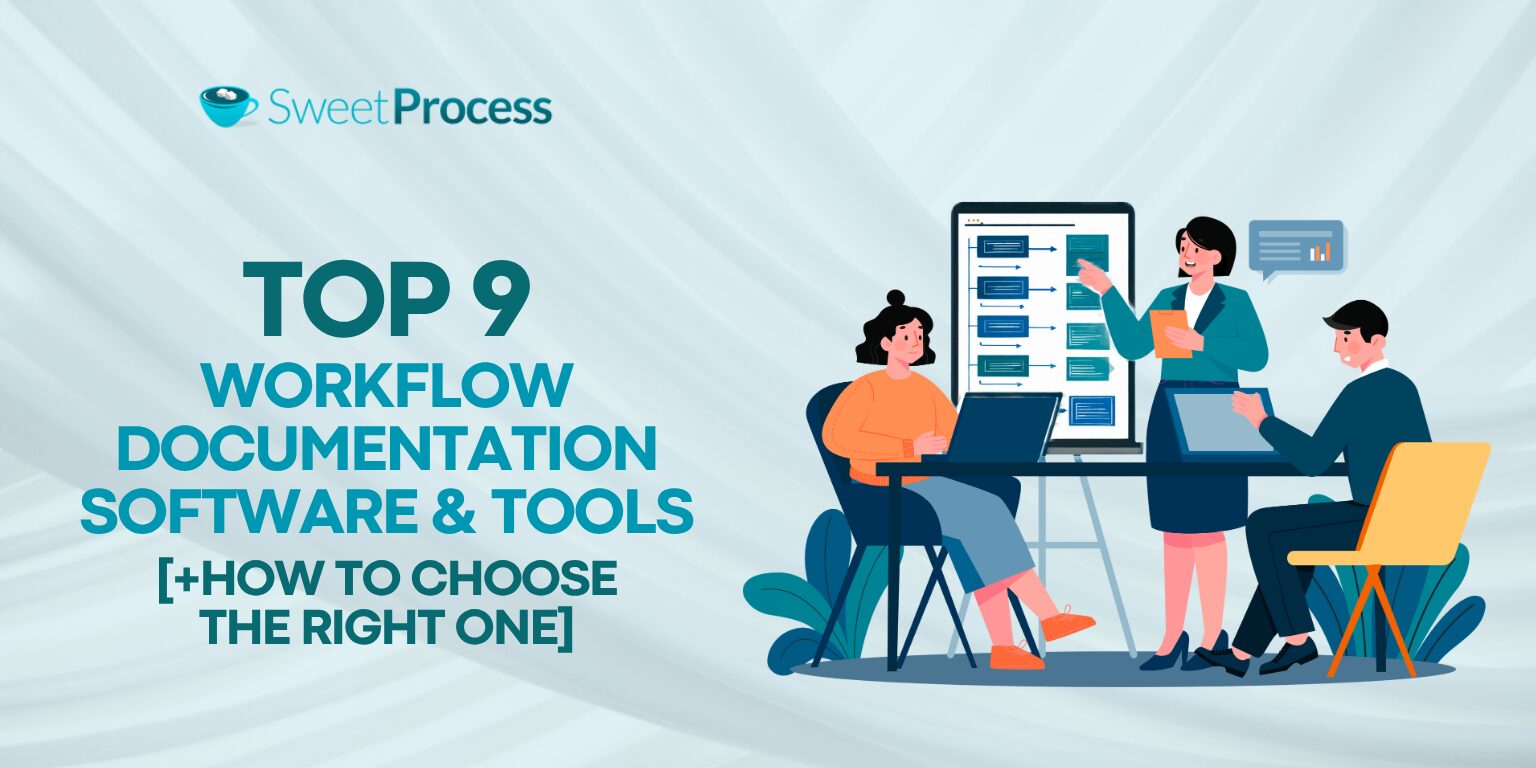 SweetProcess

TOP 9
WORKFLOW DOCUMENTATION SOFTWARE & TOOLS
[+HOW TO CHOOSE THE RIGHT ONE]